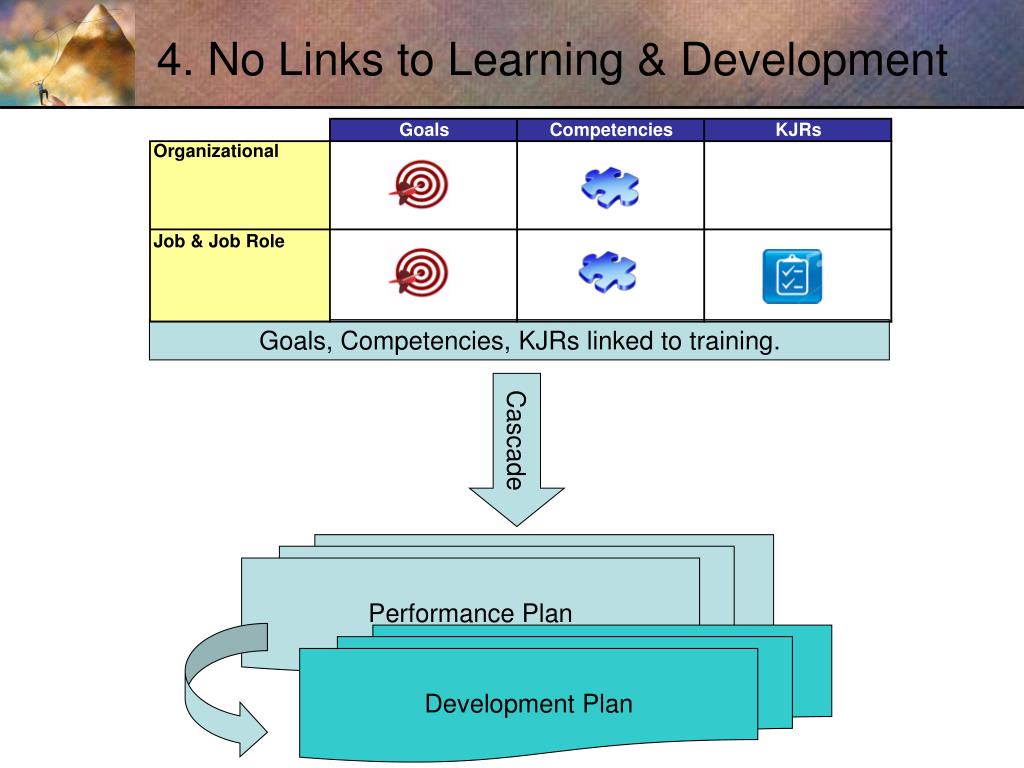 4. No Links to Learning & Development

| | Goals | Competencies | KJRs |
|---|---|---|---|
| Organizational | | | |
| Job & Job Role | | | |

Goals, Competencies, KJRs linked to training.

Cascade

Performance Plan

Development Plan